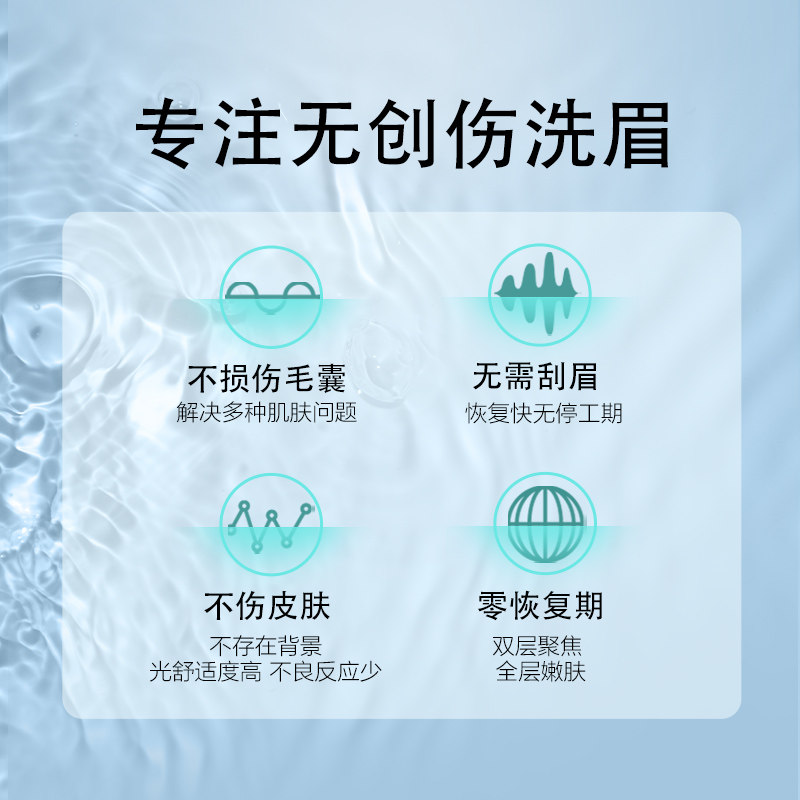 专注无创伤洗眉

不损伤毛囊
解决多种肌肤问题

无需刮眉
恢复快无停工期

不伤皮肤
不存在背景
光舒适度高 不良反应少

零恢复期
双层聚焦
全层嫩肤